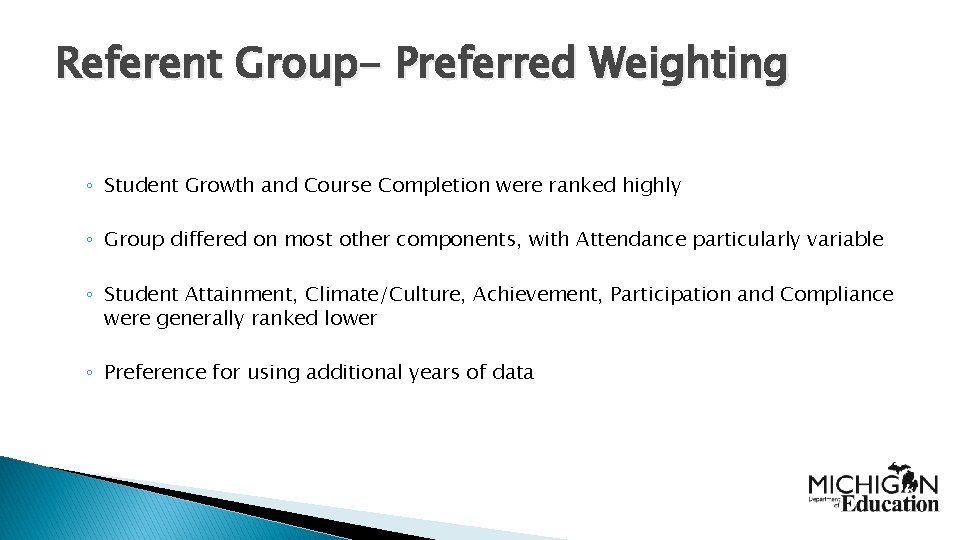 Referent Group- Preferred Weighting

◦ Student Growth and Course Completion were ranked highly

◦ Group differed on most other components, with Attendance particularly variable

◦ Student Attainment, Climate/Culture, Achievement, Participation and Compliance were generally ranked lower

◦ Preference for using additional years of data

MICHIGAN
Department of Education